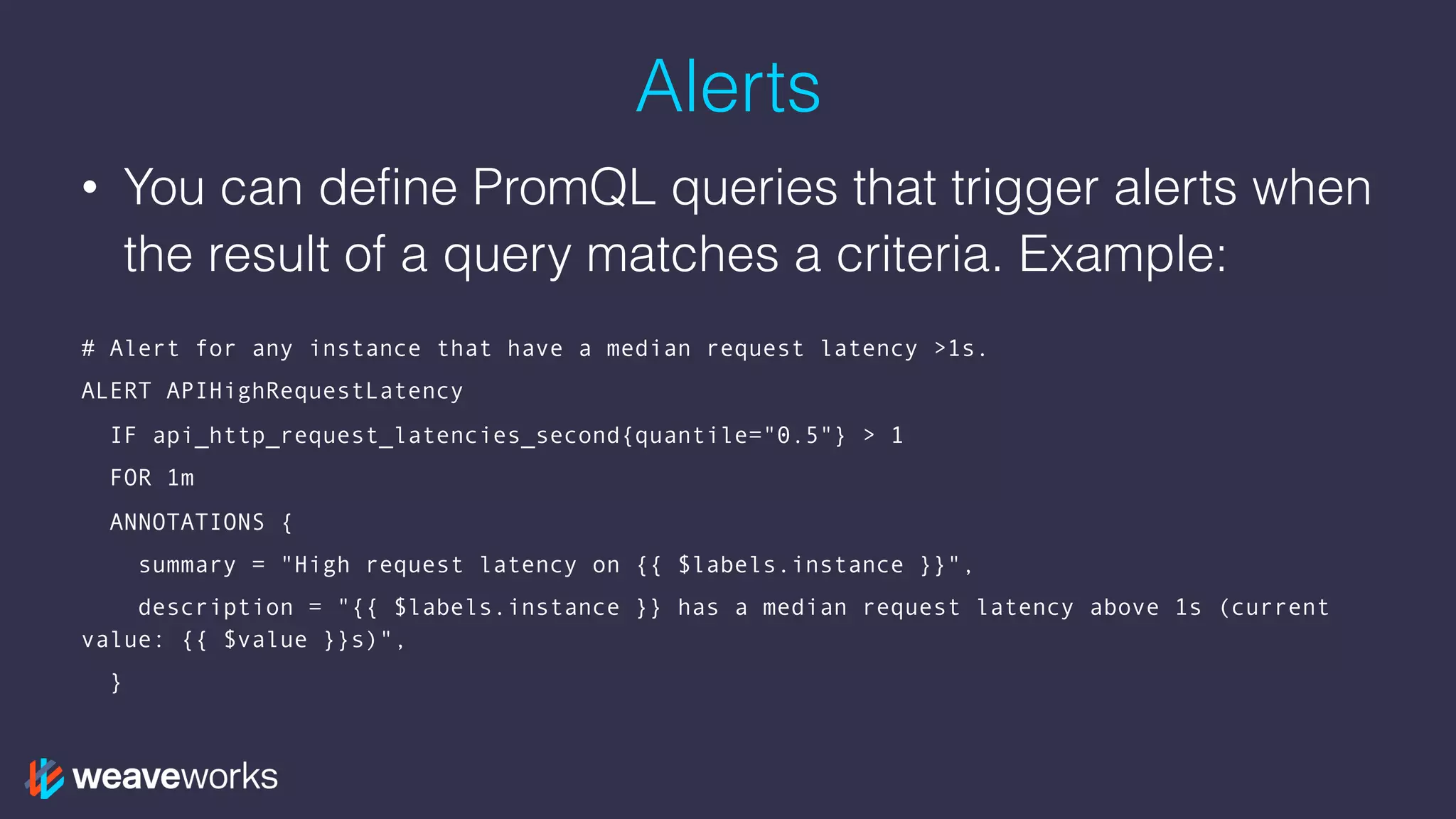 Alerts

• You can define PromQL queries that trigger alerts when the result of a query matches a criteria. Example:

# Alert for any instance that have a median request latency >1s.
ALERT APIHighRequestLatency
  IF api_http_request_latencies_second{quantile="0.5"} > 1
  FOR 1m
  ANNOTATIONS {
    summary = "High request latency on {{ $labels.instance }}",
    description = "{{ $labels.instance }} has a median request latency above 1s (current value: {{ $value }}s)",
  }

weaveworks